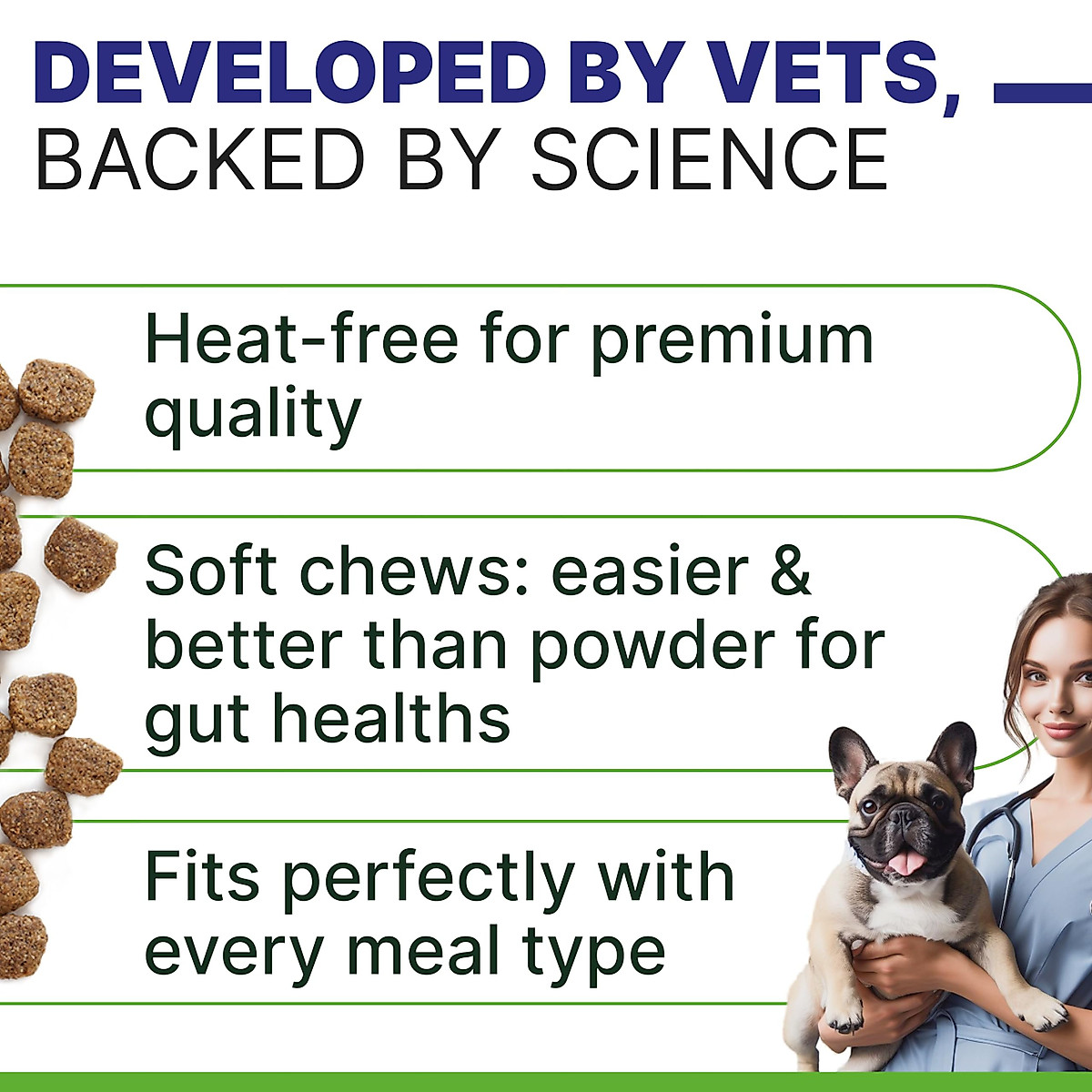 DEVELOPED BY VETS,
BACKED BY SCIENCE

Heat-free for premium quality

Soft chews: easier & better than powder for gut healths

Fits perfectly with every meal type